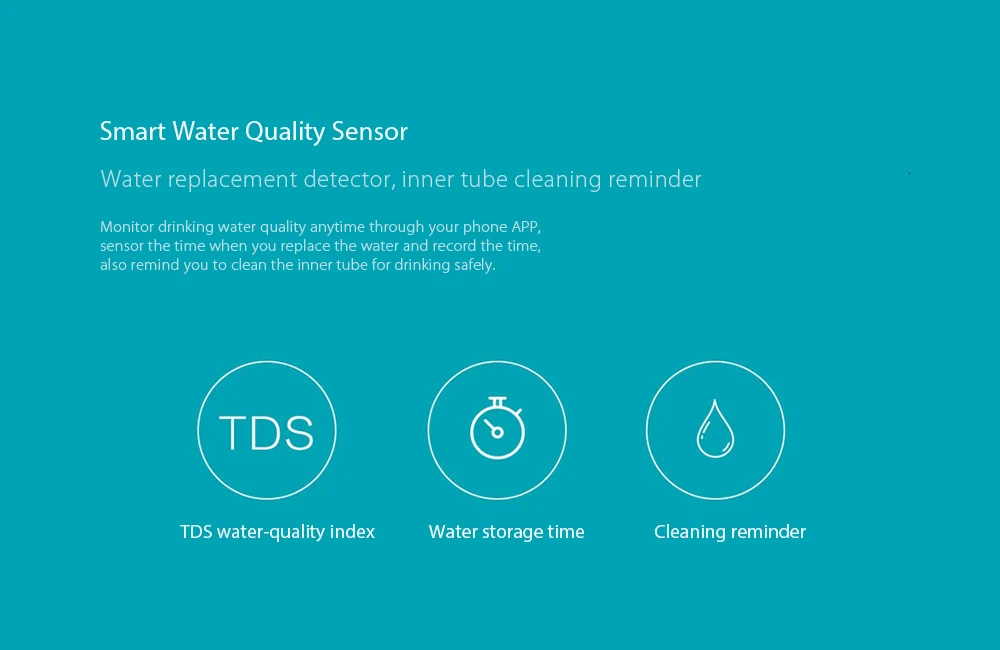 Smart Water Quality Sensor

Water replacement detector, inner tube cleaning reminder

Monitor drinking water quality anytime through your phone APP, sensor the time when you replace the water and record the time, also remind you to clean the inner tube for drinking safely.

TDS

TDS water-quality index

Water storage time

Cleaning reminder